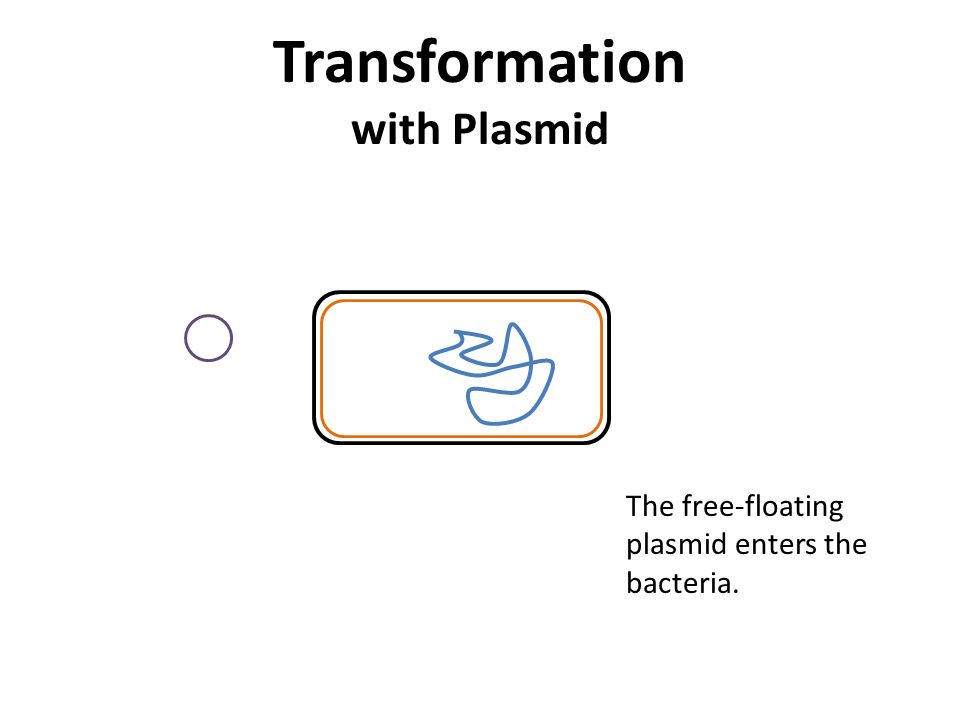 Transformation
with Plasmid

The free-floating plasmid enters the bacteria.